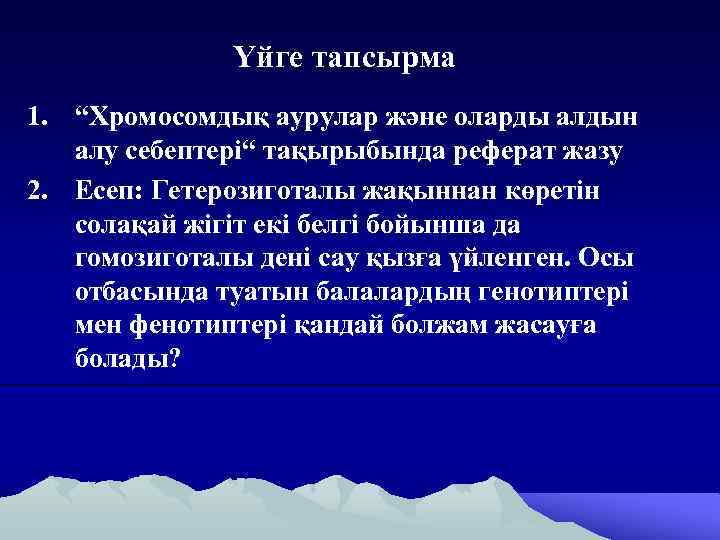 Үйге тапсырма

1. “Хромосомдық аурулар және оларды алдын алу себептері“ тақырыбында реферат жазу

2. Есеп: Гетерозиготалы жақыннан көретін солақай жігіт екі белгі бойынша да гомозиготалы дені сау қызға үйленген. Осы отбасында туатын балалардың генотиптері мен фенотиптері қандай болжам жасауға болады?